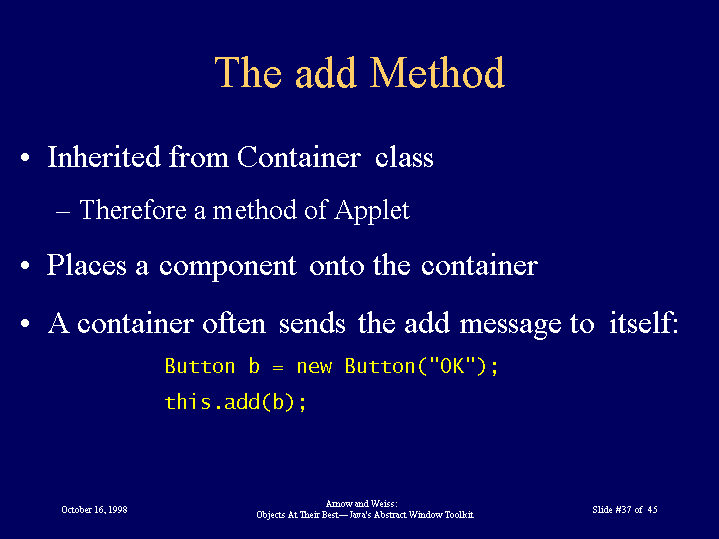 The add Method

• Inherited from Container class

– Therefore a method of Applet

• Places a component onto the container

• A container often sends the add message to itself:

Button b = new Button("OK");
this.add(b);

October 16, 1998

Arnow and Weiss:
Objects At Their Best—Java's Abstract Window Toolkit

Slide #37 of 45